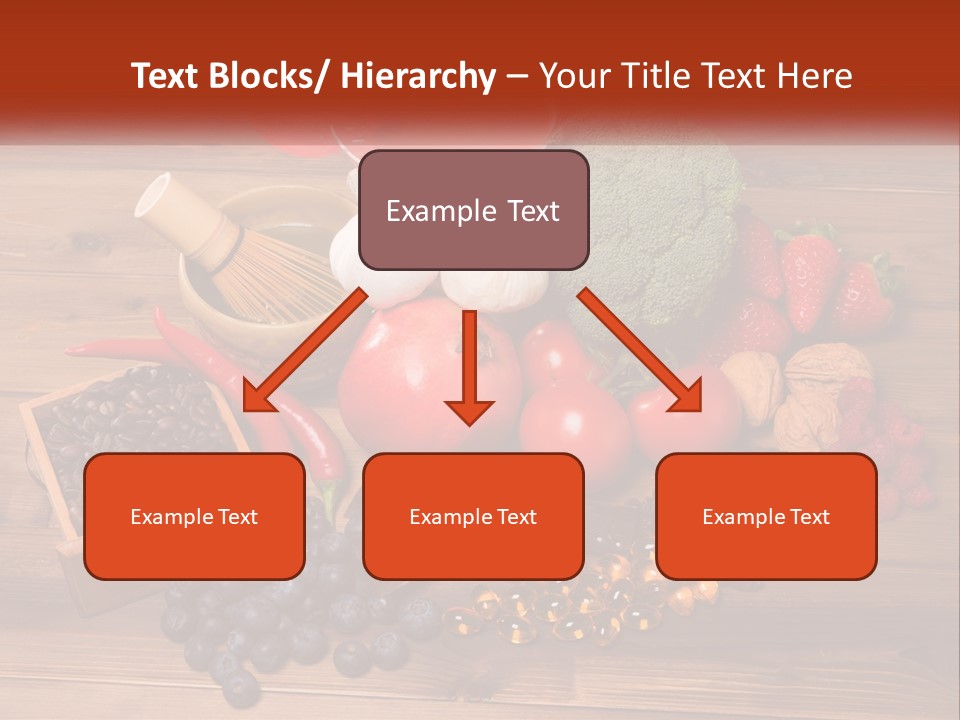 Text Blocks/ Hierarchy – Your Title Text Here

Example Text

Example Text

Example Text

Example Text